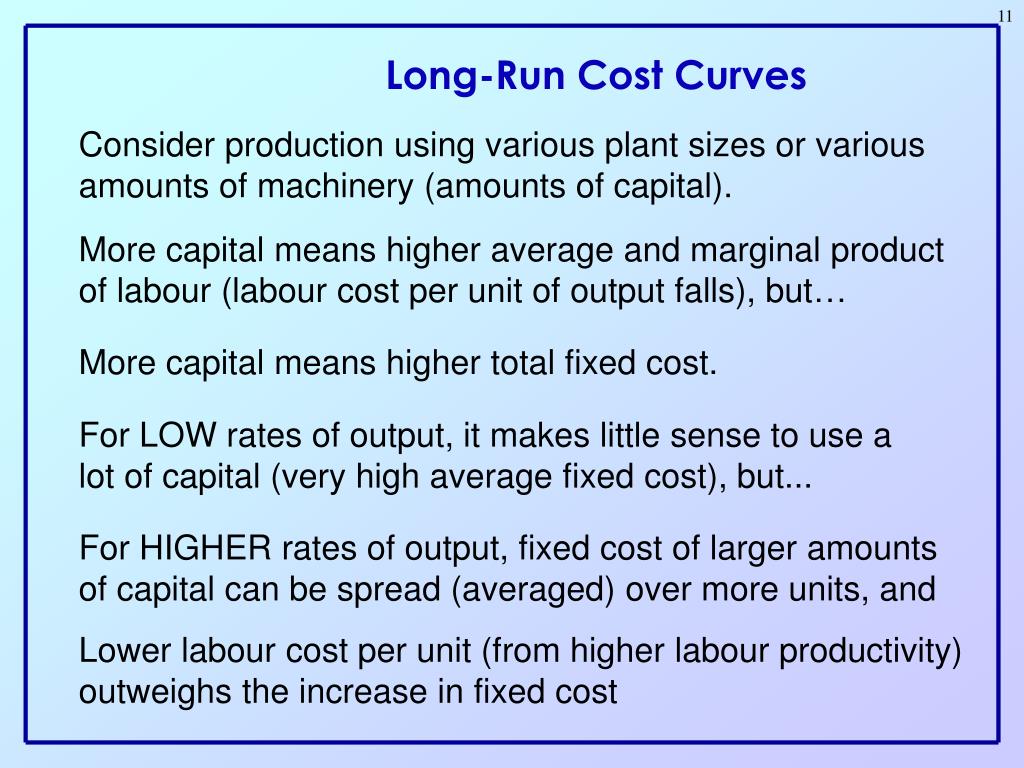 11

Long-Run Cost Curves

Consider production using various plant sizes or various amounts of machinery (amounts of capital).

More capital means higher average and marginal product of labour (labour cost per unit of output falls), but…

More capital means higher total fixed cost.

For LOW rates of output, it makes little sense to use a lot of capital (very high average fixed cost), but...

For HIGHER rates of output, fixed cost of larger amounts of capital can be spread (averaged) over more units, and

Lower labour cost per unit (from higher labour productivity) outweighs the increase in fixed cost